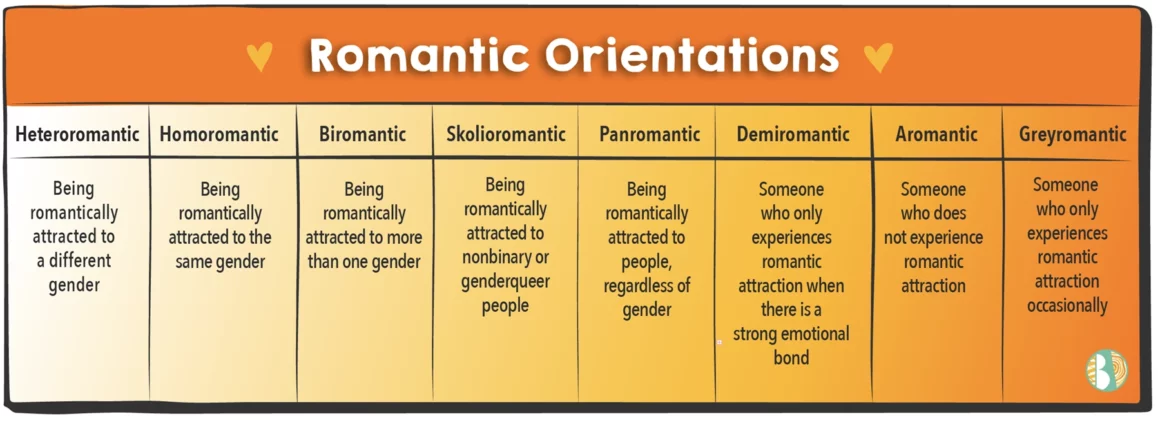 Romantic Orientations

| Heteroromantic | Homoromantic | Biromantic | Skolioromantic | Panromantic | Demiromantic | Aromantic | Greyromantic |
|---|---|---|---|---|---|---|---|
| Being romantically attracted to a different gender | Being romantically attracted to the same gender | Being romantically attracted to more than one gender | Being romantically attracted to nonbinary or genderqueer people | Being romantically attracted to people, regardless of gender | Someone who only experiences romantic attraction when there is a strong emotional bond | Someone who does not experience romantic attraction | Someone who only experiences romantic attraction occasionally |